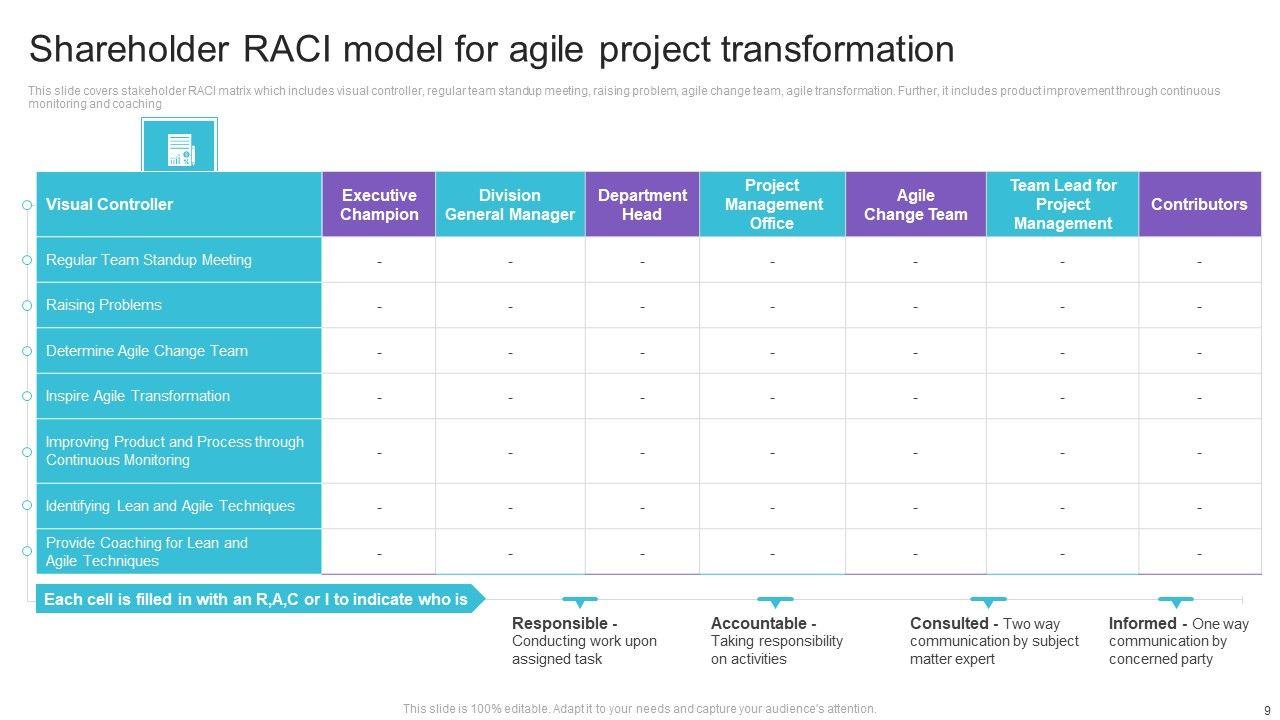 Shareholder RACI model for agile project transformation

This slide covers stakeholder RACI matrix which includes visual controller, regular team standup meeting, raising problem, agile change team, agile transformation. Further, it includes product improvement through continuous monitoring and coaching

| Visual Controller | Executive Champion | Division General Manager | Department Head | Project Management Office | Agile Change Team | Team Lead for Project Management | Contributors |
|---|---|---|---|---|---|---|---|
| Regular Team Standup Meeting | - | - | - | - | - | - | - |
| Raising Problems | - | - | - | - | - | - | - |
| Determine Agile Change Team | - | - | - | - | - | - | - |
| Inspire Agile Transformation | - | - | - | - | - | - | - |
| Improving Product and Process through Continuous Monitoring | - | - | - | - | - | - | - |
| Identifying Lean and Agile Techniques | - | - | - | - | - | - | - |
| Provide Coaching for Lean and Agile Techniques | - | - | - | - | - | - | - |

Each cell is filled in with an R,A,C or I to indicate who is

Responsible - Conducting work upon assigned task

Accountable - Taking responsibility on activities

Consulted - Two way communication by subject matter expert

Informed - One way communication by concerned party

This slide is 100% editable. Adapt it to your needs and capture your audience's attention.

9